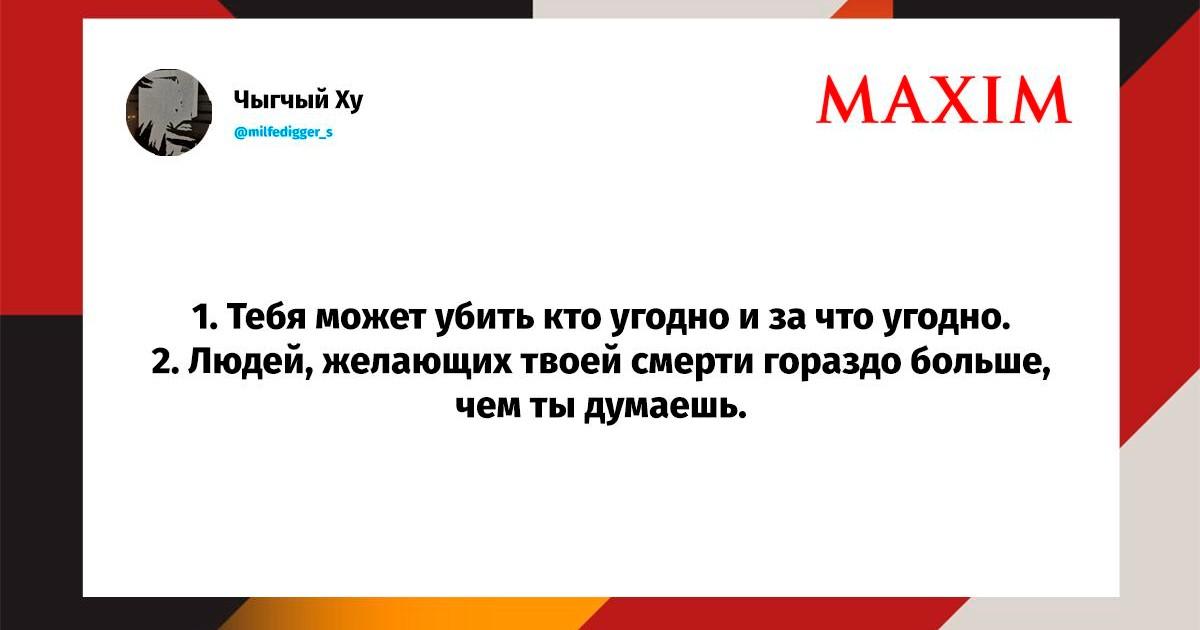 Чыгчый Ху
@milfedigger_s

MAXIM

1. Тебя может убить кто угодно и за что угодно.
2. Людей, желающих твоей смерти гораздо больше, чем ты думаешь.